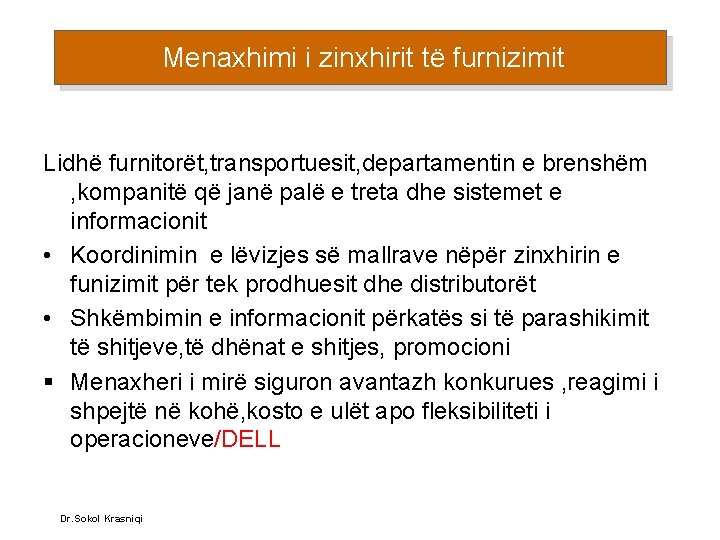 Menaxhimi i zinxhirit të furnizimit

Lidhë furnitorët,transportuesit,departamentin e brenshëm ,kompanitë që janë palë e treta dhe sistemet e informacionit

• Koordinimin e lëvizjes së mallrave nëpër zinxhirin e funizimit për tek prodhuesit dhe distributorët

• Shkëmbimin e informacionit përkatës si të parashikimit të shitjeve,të dhënat e shitjes, promocioni

▪ Menaxheri i mirë siguron avantazh konkurues ,reagimi i shpejtë në kohë,kosto e ulët apo fleksibiliteti i operacioneve/DELL

Dr.Sokol Krasniqi